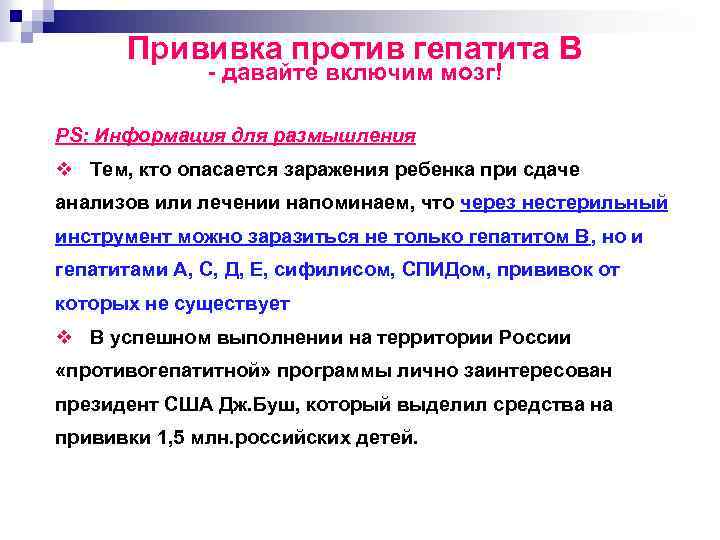 Прививка против гепатита В
- давайте включим мозг!

PS: Информация для размышления

❖ Тем, кто опасается заражения ребенка при сдаче анализов или лечении напоминаем, что через нестерильный инструмент можно заразиться не только гепатитом В, но и гепатитами А, С, Д, Е, сифилисом, СПИДом, прививок от которых не существует

❖ В успешном выполнении на территории России «противогепатитной» программы лично заинтересован президент США Дж.Буш, который выделил средства на прививки 1,5 млн.российских детей.